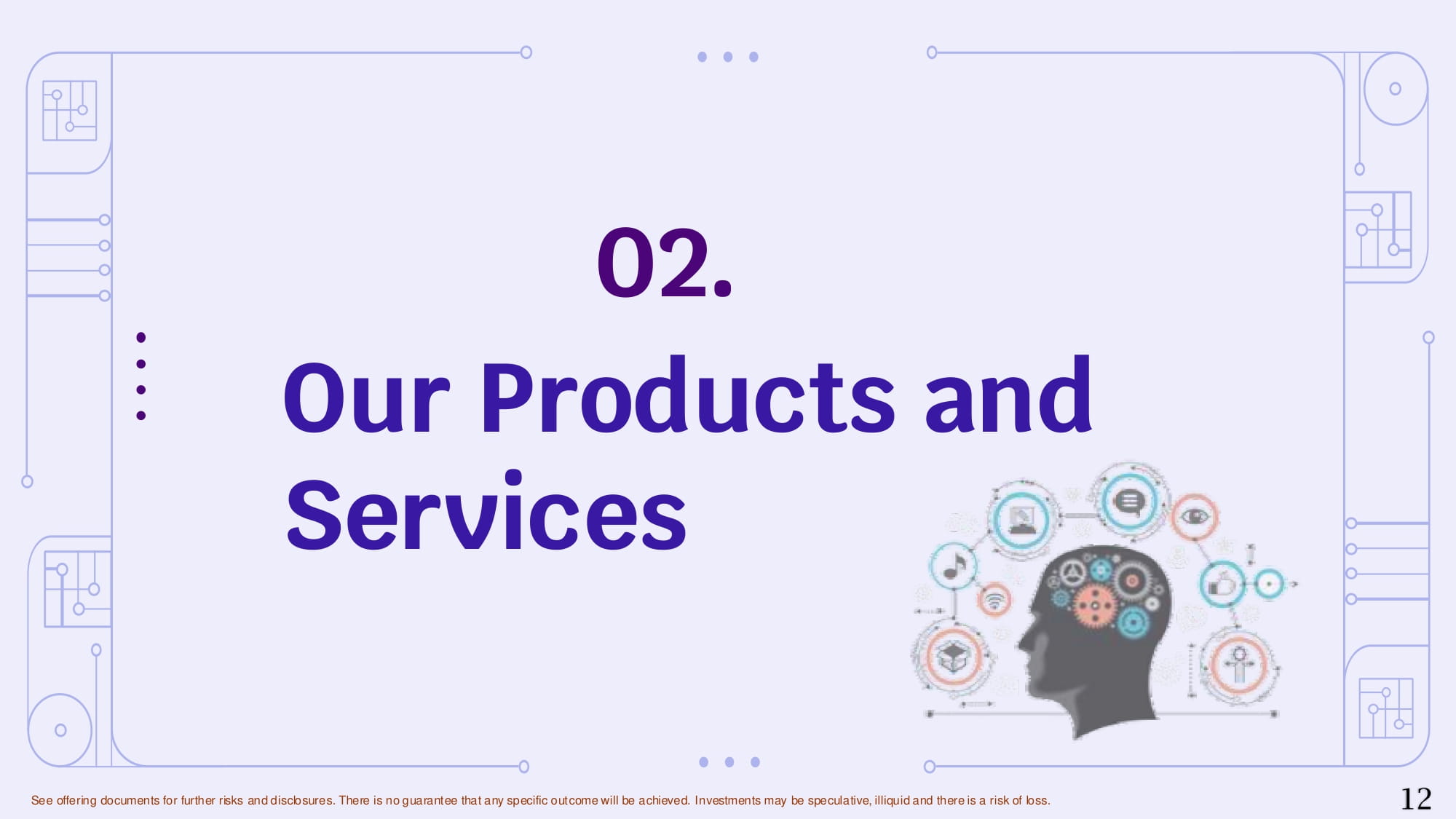 02.

Our Products and Services

See offering documents for further risks and disclosures. There is no guarantee that any specific outcome will be achieved. Investments may be speculative, illiquid and there is a risk of loss.

12